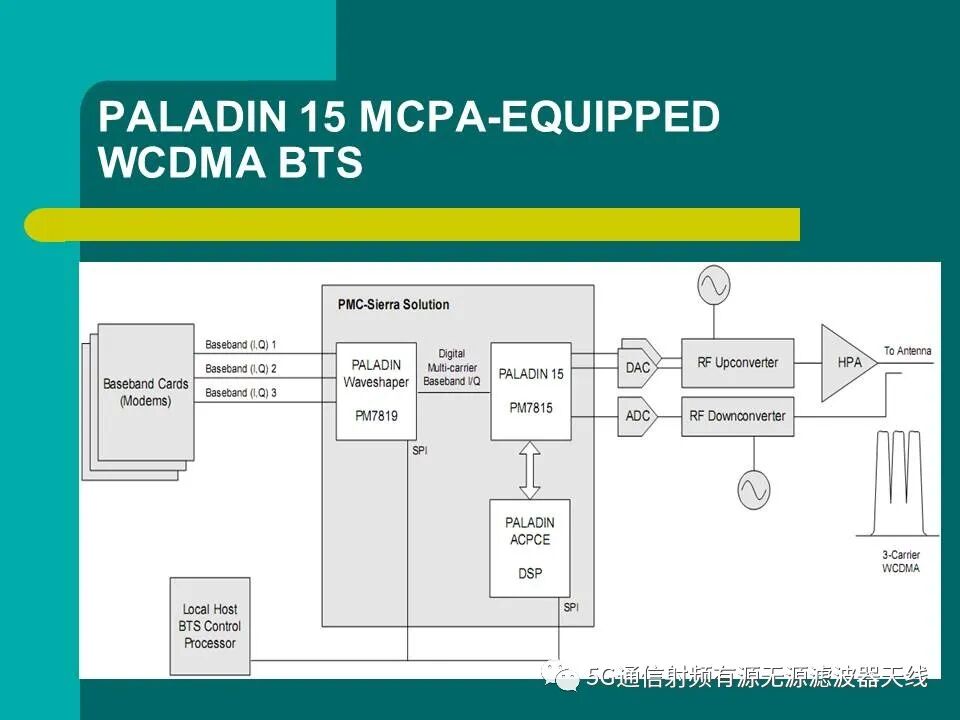 PALADIN 15 MCPA-EQUIPPED WCDMA BTS

PMC-Sierra Solution

Baseband Cards (Modems)

Baseband (I,Q) 1

Baseband (I,Q) 2

Baseband (I,Q) 3

PALADIN Waveshaper

PM7819

Digital Multi-carrier Baseband I/Q

PALADIN 15

PM7815

SPI

PALADIN ACPCE

DSP

SPI

DAC

ADC

RF Upconverter

RF Downconverter

HPA

To Antenna

3-Carrier WCDMA

Local Host BTS Control Processor

5G通信射频有源无源滤波器天线